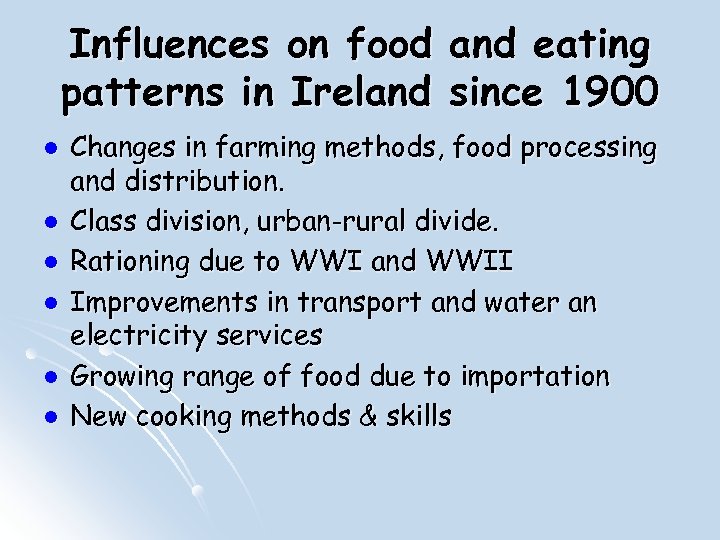 Influences on food and eating patterns in Ireland since 1900

- Changes in farming methods, food processing and distribution.
- Class division, urban-rural divide.
- Rationing due to WWI and WWII
- Improvements in transport and water an electricity services
- Growing range of food due to importation
- New cooking methods & skills